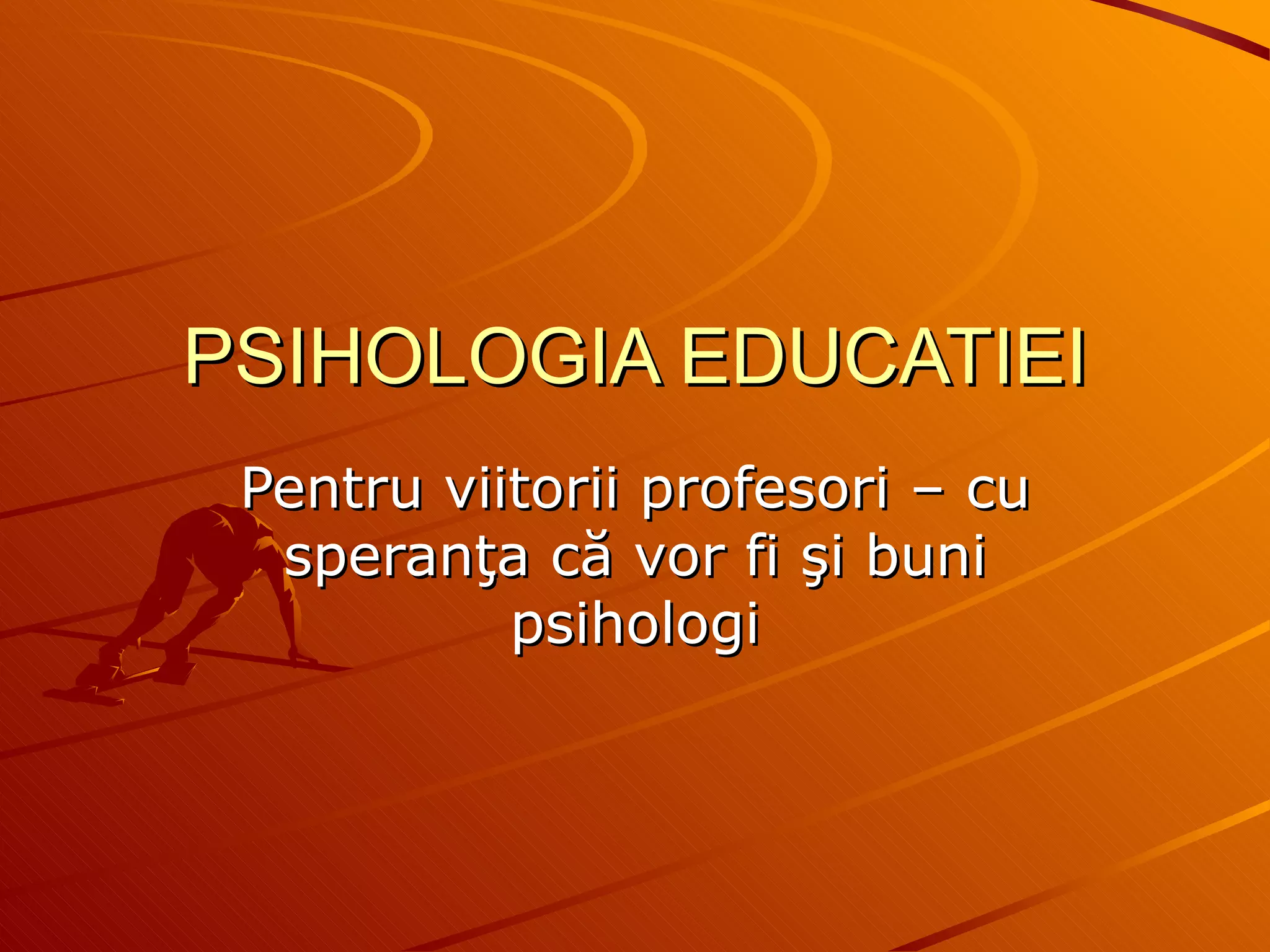 PSIHOLOGIA EDUCATIEI

Pentru viitorii profesori – cu speranţa că vor fi şi buni psihologi